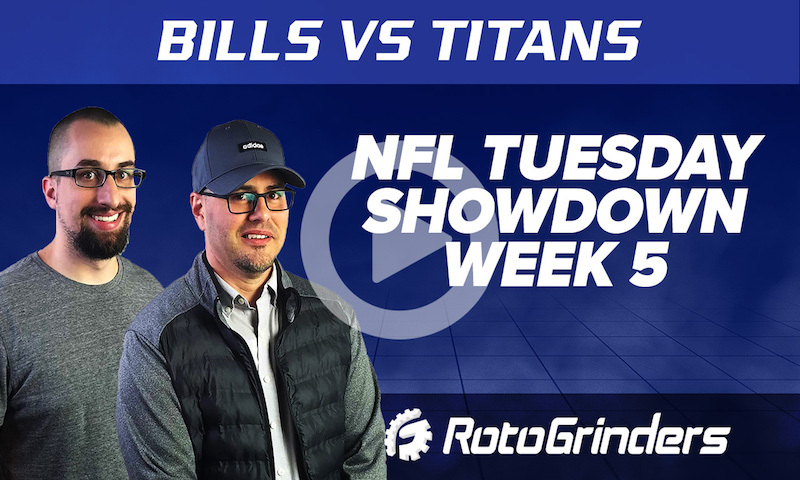 BILLS VS TITANS

adidas

NFL TUESDAY SHOWDOWN WEEK 5

RotoGrinders